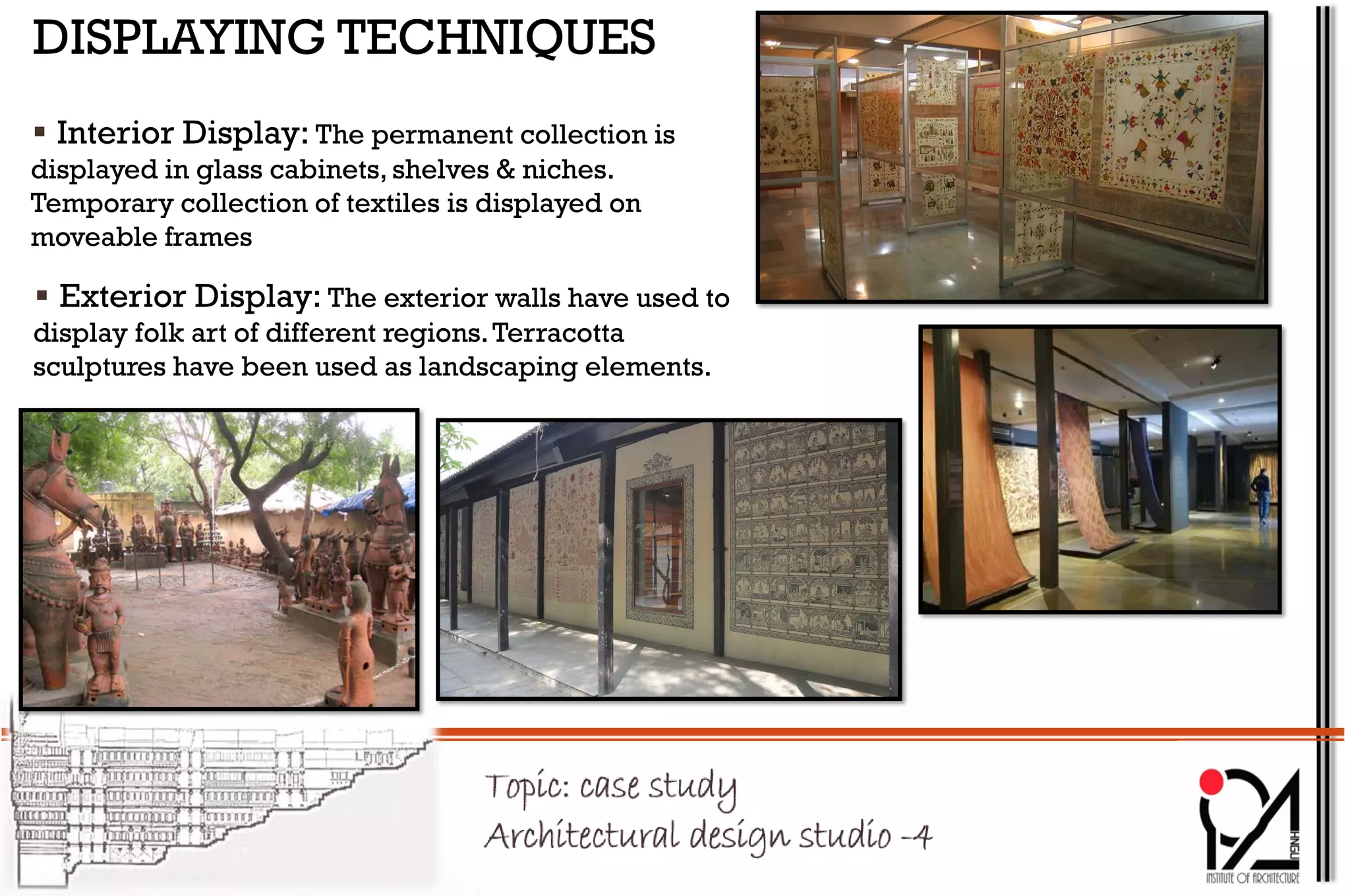 DISPLAYING TECHNIQUES

▪ Interior Display: The permanent collection is displayed in glass cabinets, shelves & niches. Temporary collection of textiles is displayed on moveable frames

▪ Exterior Display: The exterior walls have used to display folk art of different regions. Terracotta sculptures have been used as landscaping elements.

Topic: case study
Architectural design studio -4

HNGU
INSTITUTE OF ARCHITECTURE